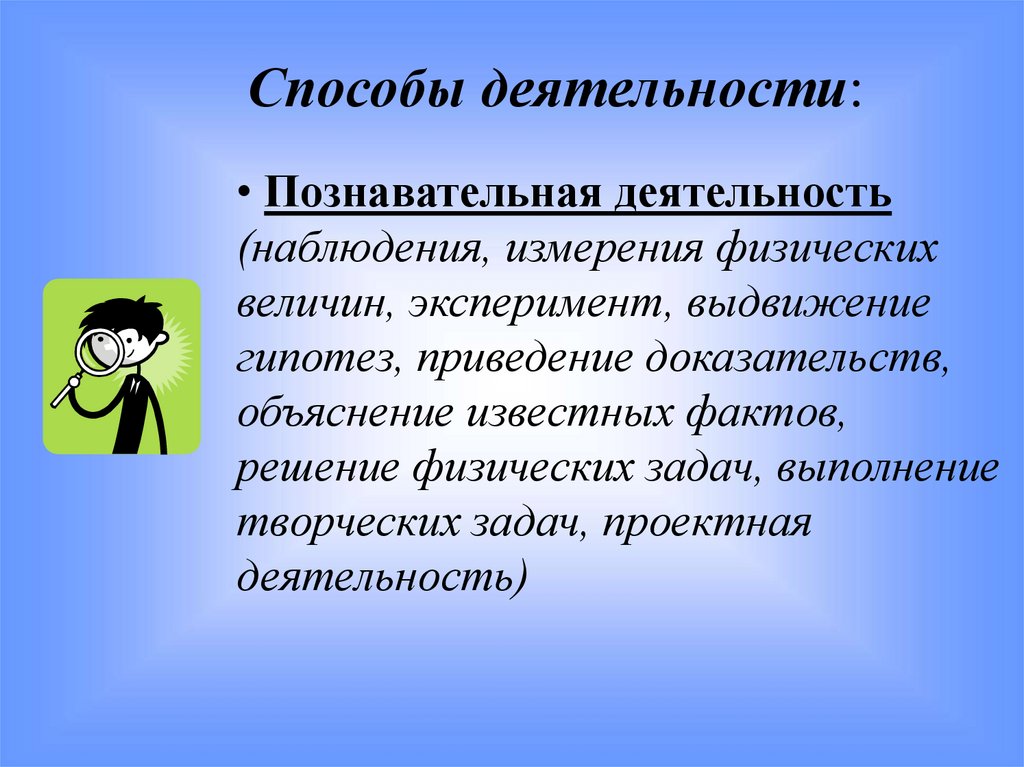 Способы деятельности:

• Познавательная деятельность (наблюдения, измерения физических величин, эксперимент, выдвижение гипотез, приведение доказательств, объяснение известных фактов, решение физических задач, выполнение творческих задач, проектная деятельность)